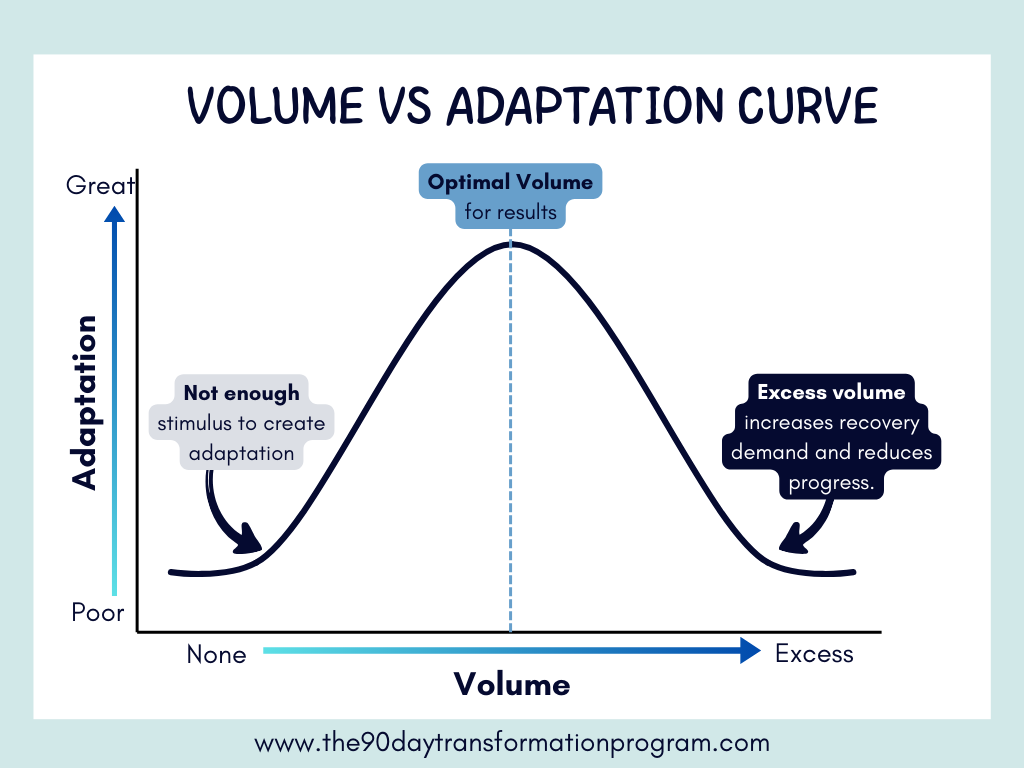 VOLUME VS ADAPTATION CURVE

Great

Adaptation

Poor

Optimal Volume for results

Not enough stimulus to create adaptation

Excess volume increases recovery demand and reduces progress.

None

Excess

Volume

www.the90daytransformationprogram.com